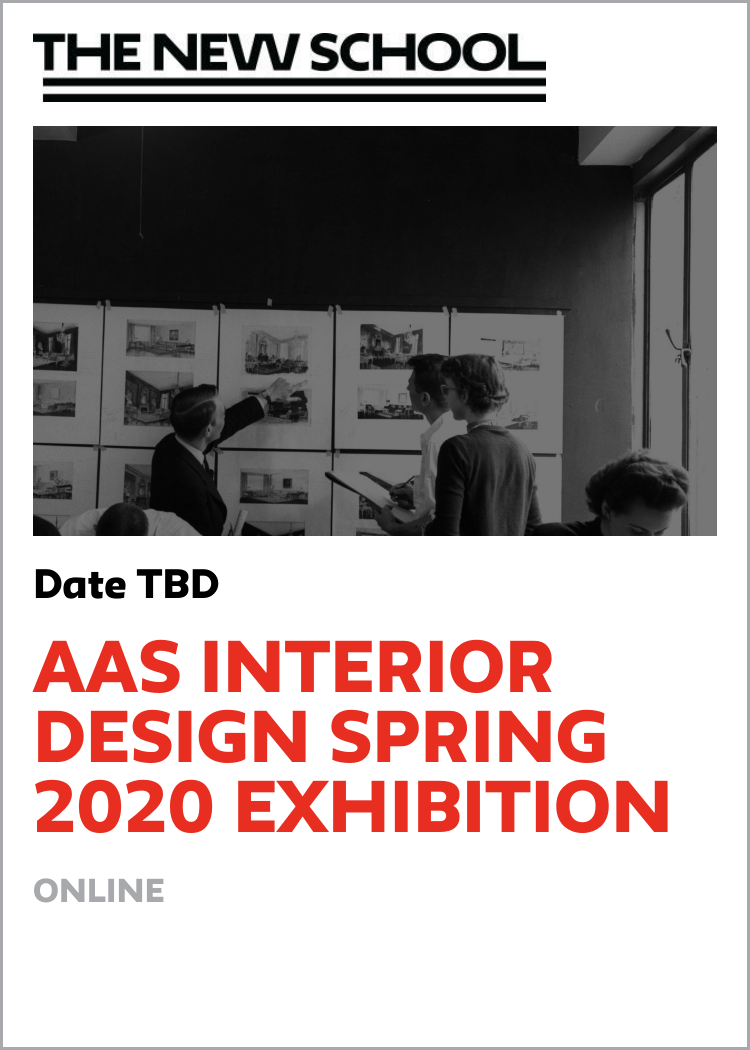 THE NEW SCHOOL

Date TBD

AAS INTERIOR DESIGN SPRING 2020 EXHIBITION

ONLINE